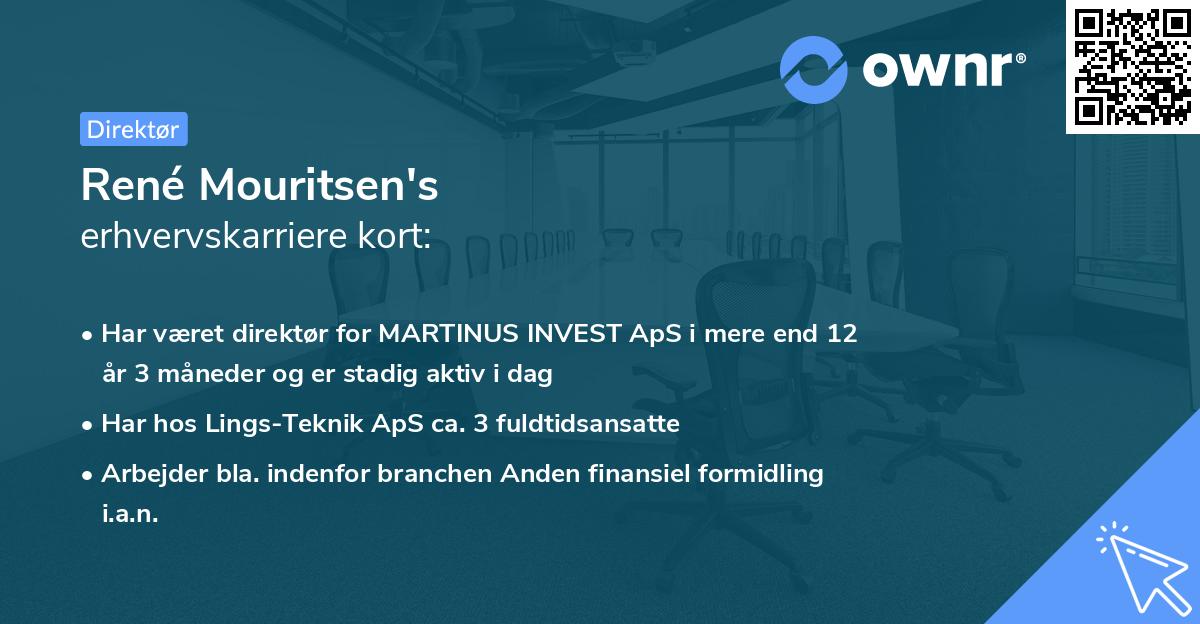 ownr®

Direktør

René Mouritsen's
erhvervskarriere kort:

• Har været direktør for MARTINUS INVEST ApS i mere end 12 år 3 måneder og er stadig aktiv i dag
• Har hos Lings-Teknik ApS ca. 3 fuldtidsansatte
• Arbejder bla. indenfor branchen Anden finansiel formidling i.a.n.